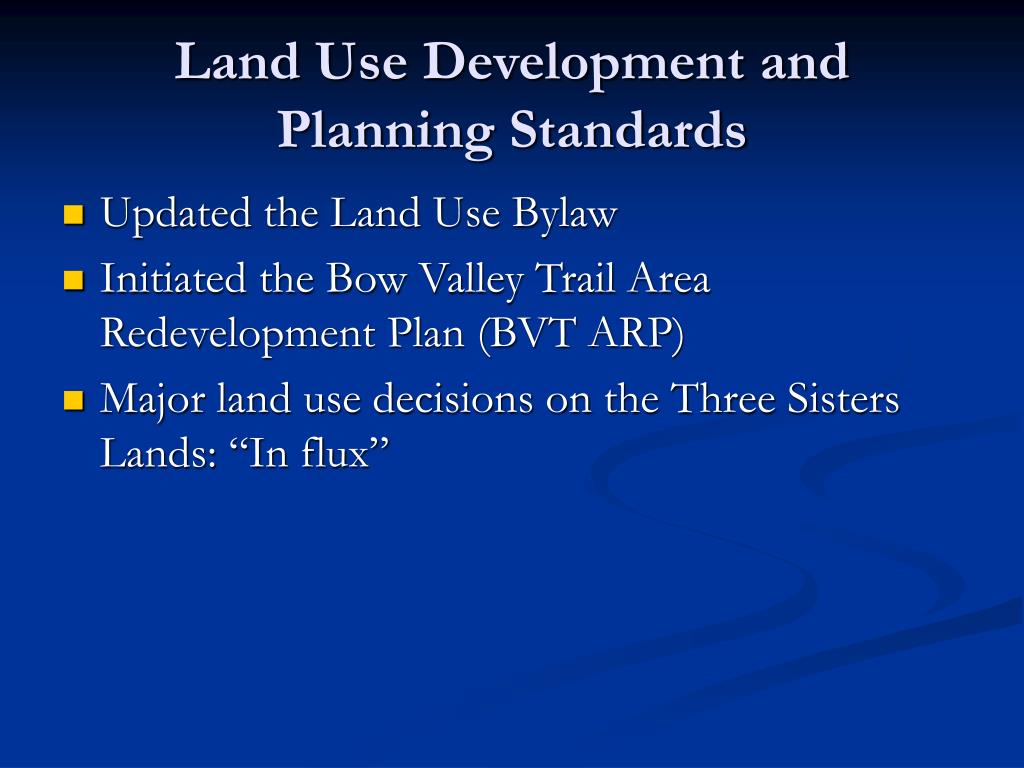 Land Use Development and Planning Standards

- Updated the Land Use Bylaw
- Initiated the Bow Valley Trail Area Redevelopment Plan (BVT ARP)
- Major land use decisions on the Three Sisters Lands: “In flux”